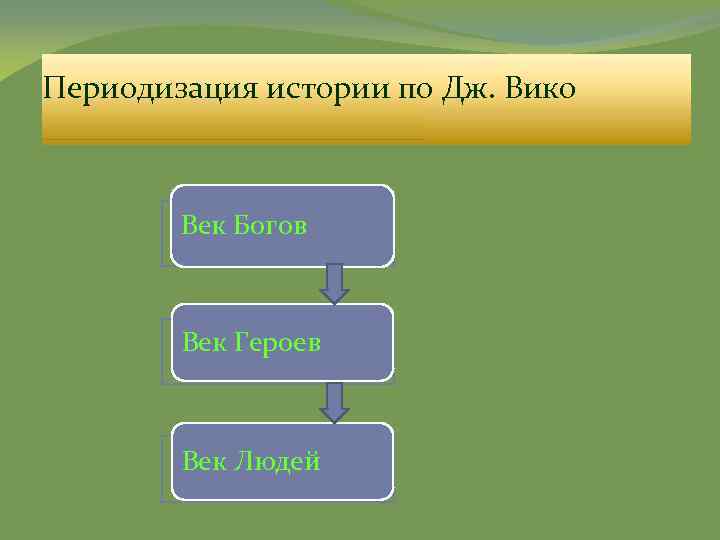 Периодизация истории по Дж. Вико

Век Богов

Век Героев

Век Людей